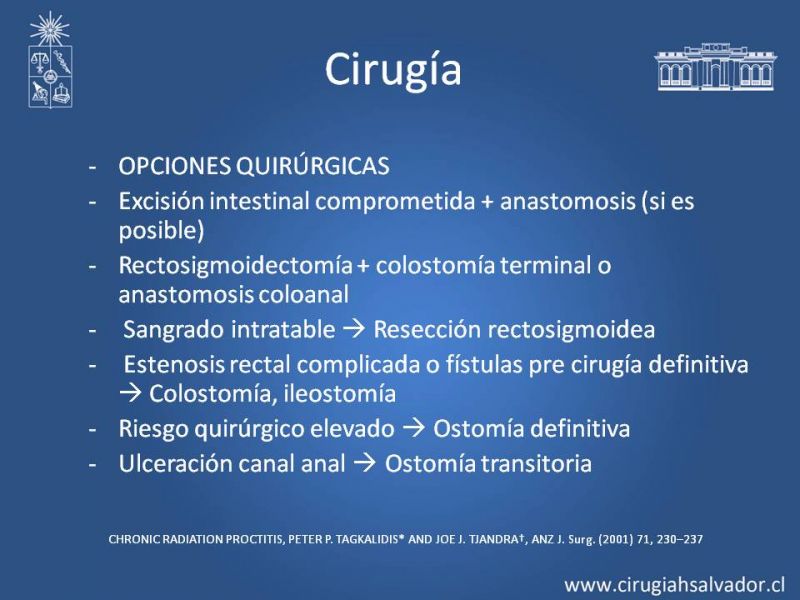 Cirugía

- OPCIONES QUIRÚRGICAS
- Excisión intestinal comprometida + anastomosis (si es posible)
- Rectosigmoidectomía + colostomía terminal o anastomosis coloanal
- Sangrado intratable → Resección rectosigmoidea
- Estenosis rectal complicada o fístulas pre cirugía definitiva → Colostomía, ileostomía
- Riesgo quirúrgico elevado → Ostomía definitiva
- Ulceración canal anal → Ostomía transitoria

CHRONIC RADIATION PROCTITIS, PETER P. TAGKALIDIS* AND JOE J. TJANDRA†, ANZ J. Surg. (2001) 71, 230–237

www.cirugiahsalvador.cl